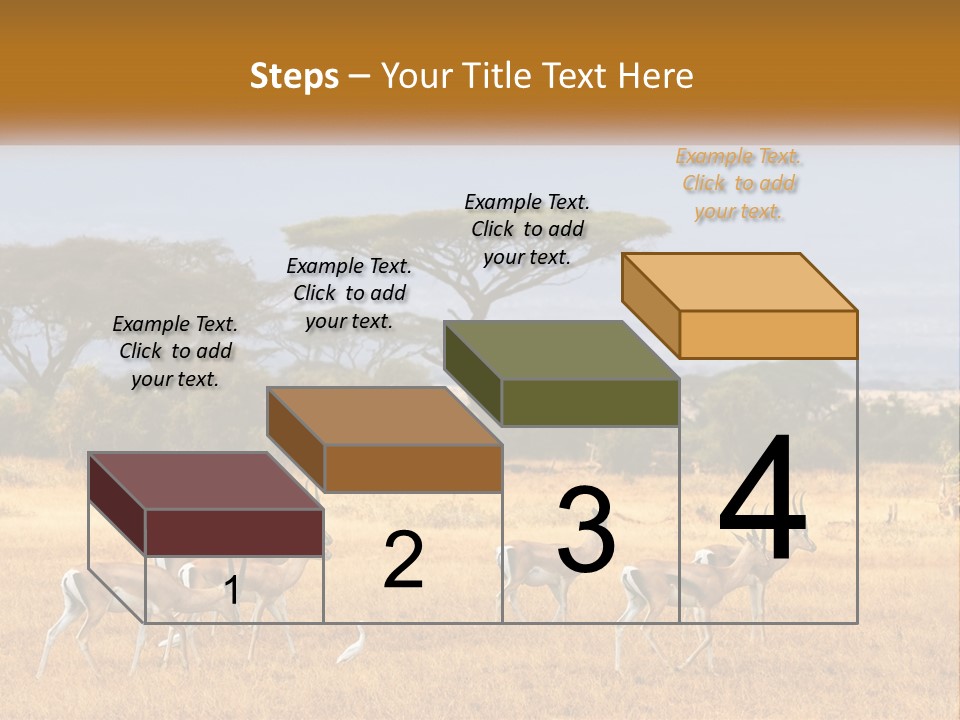 Steps – Your Title Text Here

Example Text. Click to add your text.

Example Text. Click to add your text.

Example Text. Click to add your text.

Example Text. Click to add your text.

1

2

3

4